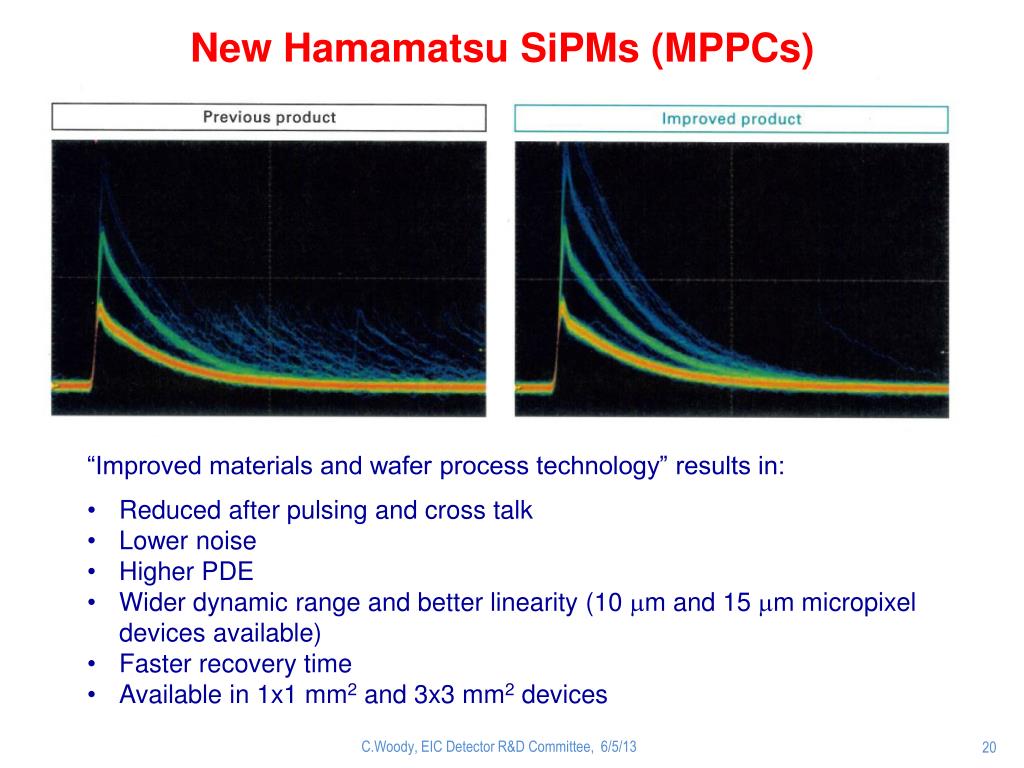 New Hamamatsu SiPMs (MPPCs)

Previous product

Improved product

“Improved materials and wafer process technology” results in:

• Reduced after pulsing and cross talk
• Lower noise
• Higher PDE
• Wider dynamic range and better linearity (10 $\mu$m and 15 $\mu$m micropixel devices available)
• Faster recovery time
• Available in 1x1 mm$^2$ and 3x3 mm$^2$ devices

C.Woody, EIC Detector R&D Committee, 6/5/13

20